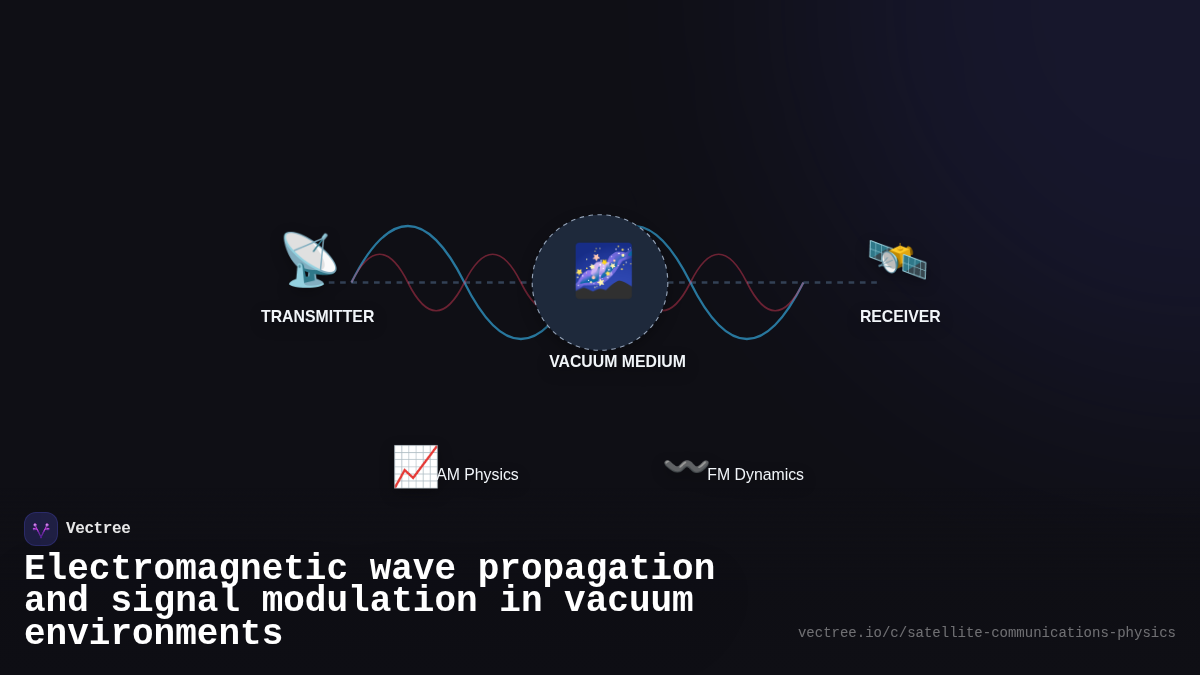 TRANSMITTER

VACUUM MEDIUM

RECEIVER

AM Physics

FM Dynamics

Vectree

Electromagnetic wave propagation and signal modulation in vacuum environments

vectree.io/c/satellite-communications-physics